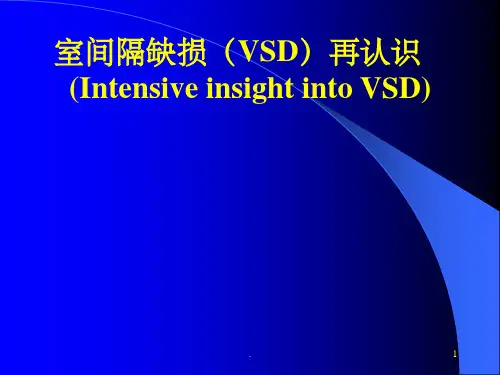 室间隔缺损（VSD）再认识
(Intensive insight into VSD)

.

1